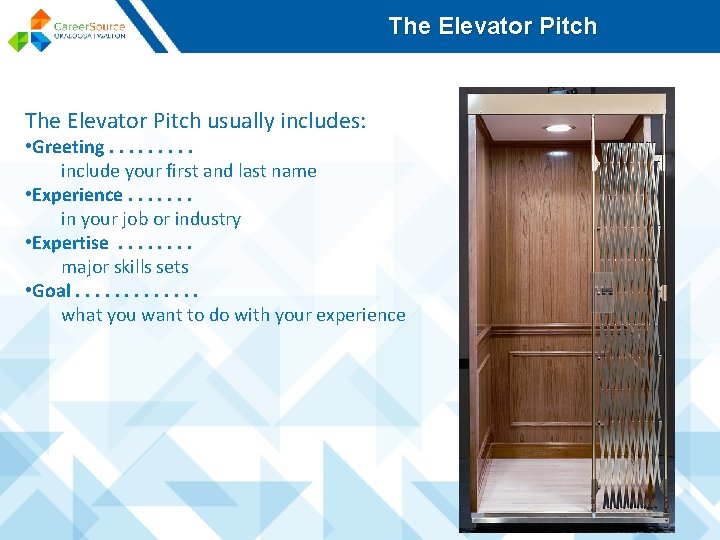 CareerSource
OKALOOSA | WALTON

The Elevator Pitch

The Elevator Pitch usually includes:

•Greeting . . . . . . . . .
include your first and last name

•Experience . . . . . . .
in your job or industry

•Expertise . . . . . . . .
major skills sets

•Goal . . . . . . . . . . . . .
what you want to do with your experience